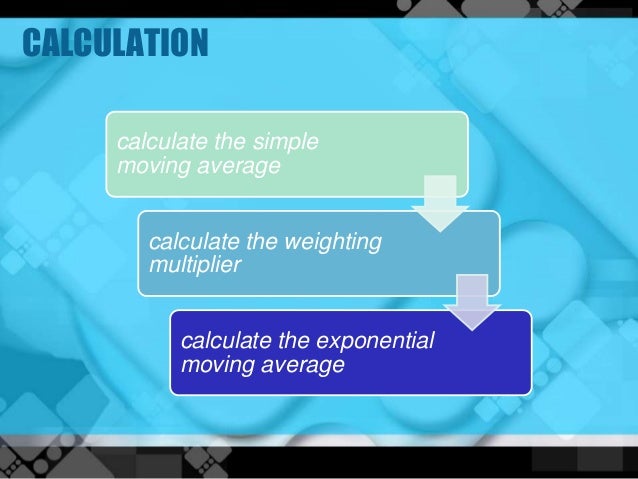 CALCULATION

calculate the simple moving average

calculate the weighting multiplier

calculate the exponential moving average